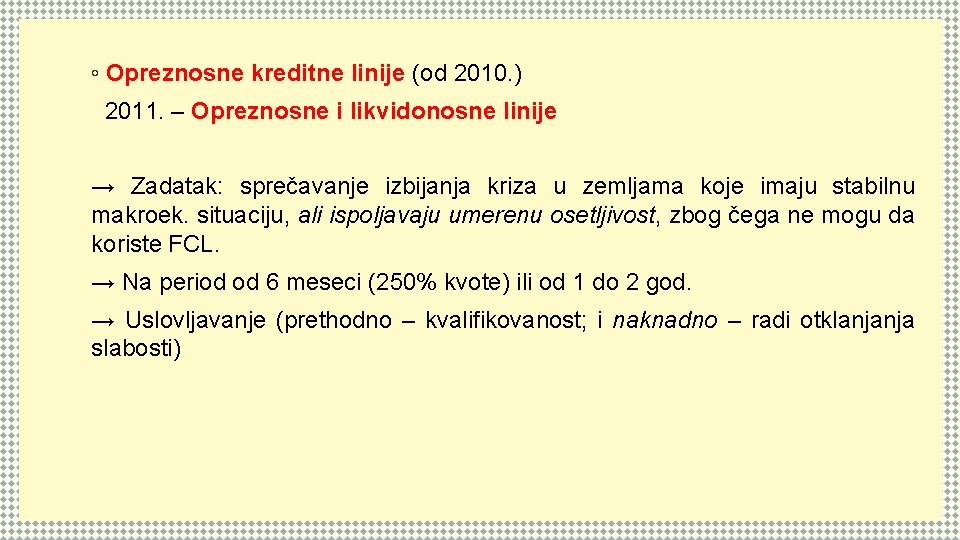 ◦ Opreznosne kreditne linije (od 2010.)

2011. – Opreznosne i likvidonosne linije

→ Zadatak: sprečavanje izbijanja kriza u zemljama koje imaju stabilnu makroek. situaciju, ali ispoljavaju umerenu osetljivost, zbog čega ne mogu da koriste FCL.

→ Na period od 6 meseci (250% kvote) ili od 1 do 2 god.

→ Uslovljavanje (prethodno – kvalifikovanost; i naknadno – radi otklanjanja slabosti)